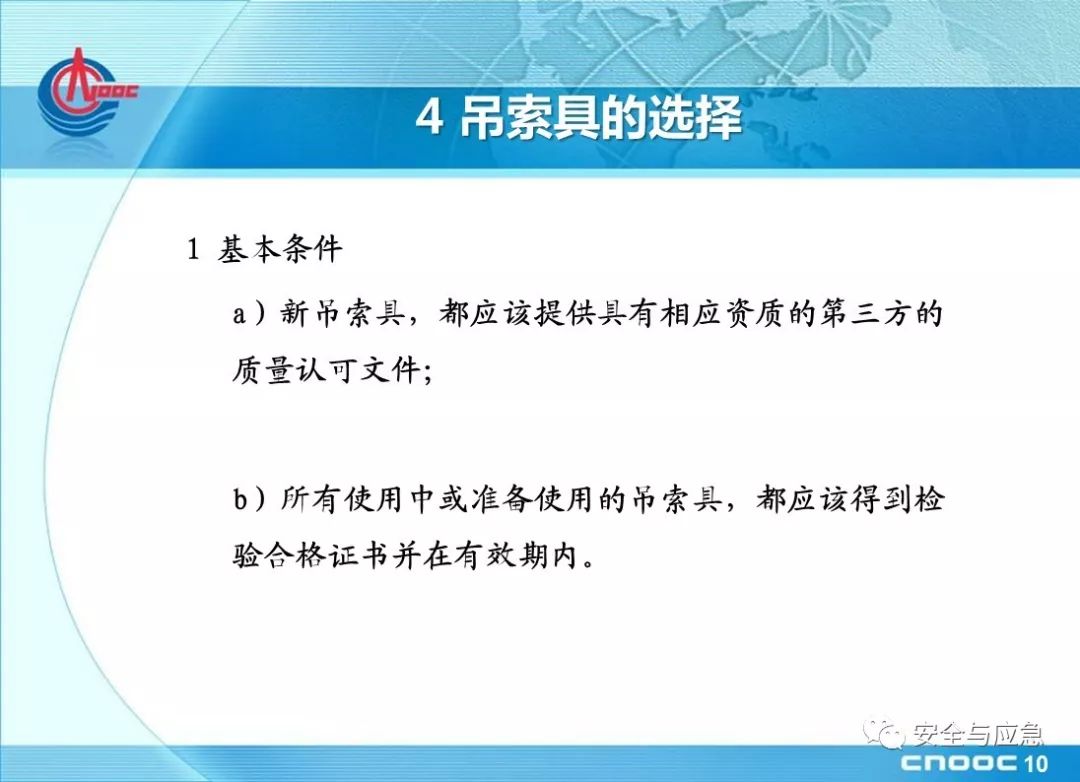 CNOOC

4 吊索具的选择

1 基本条件

a）新吊索具，都应该提供具有相应资质的第三方的质量认可文件;

b）所有使用中或准备使用的吊索具，都应该得到检验合格证书并在有效期内。

安全与应急

CNOOC 10